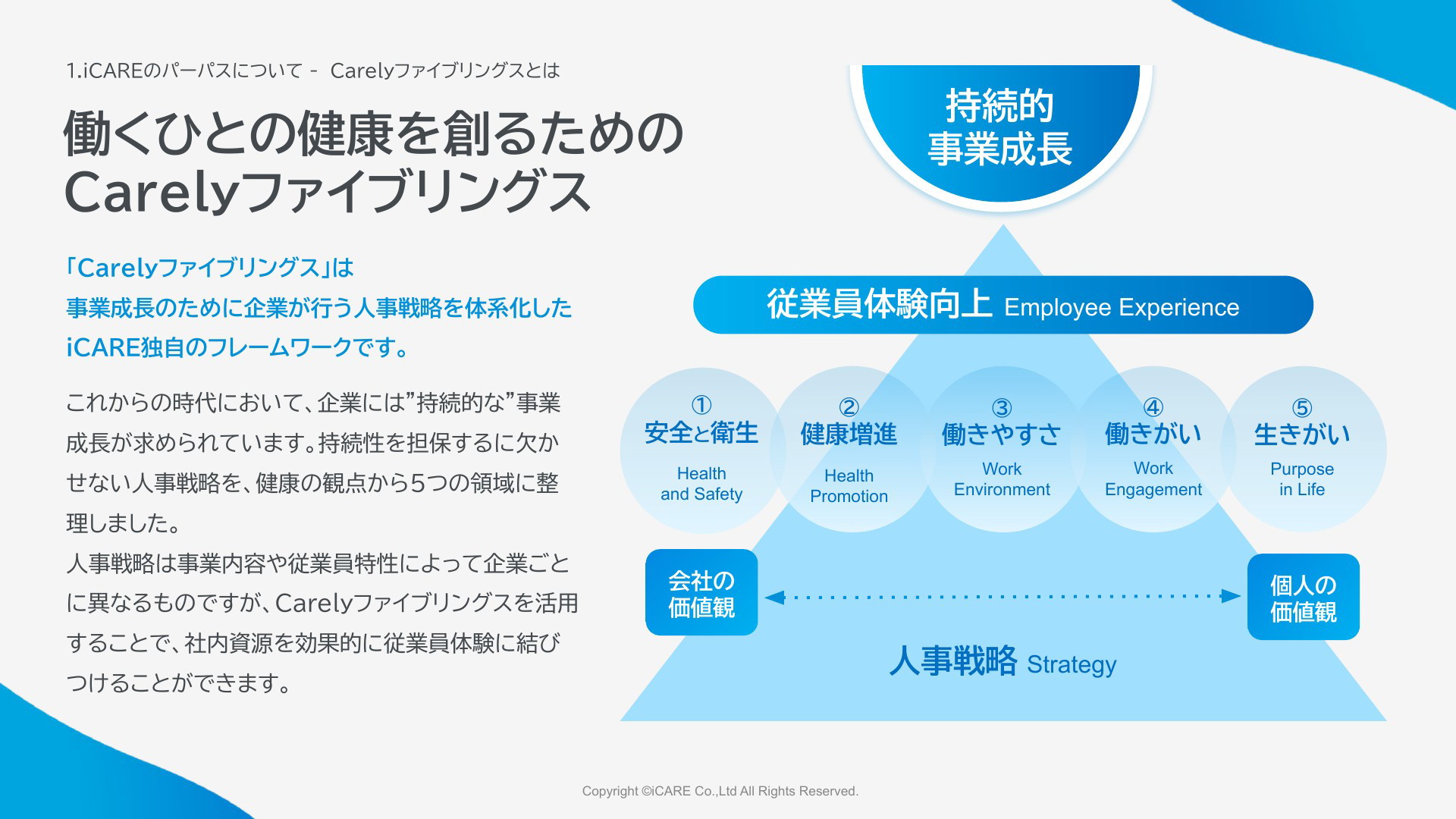 1.iCAREのパーパスについて - Carelyファイブリングスとは

働くひとの健康を創るための Carelyファイブリングス

「Carelyファイブリングス」は
事業成長のために企業が行う人事戦略を体系化した
iCARE独自のフレームワークです。

これからの時代において、企業には”持続的な”事業成長が求められています。持続性を担保するに欠かせない人事戦略を、健康の観点から5つの領域に整理しました。
人事戦略は事業内容や従業員特性によって企業ごとに異なるものですが、Carelyファイブリングスを活用することで、社内資源を効果的に従業員体験に結びつけることができます。

持続的
事業成長

従業員体験向上 Employee Experience

①
安全と衛生
Health and Safety

②
健康増進
Health Promotion

③
働きやすさ
Work Environment

④
働きがい
Work Engagement

⑤
生きがい
Purpose in Life

会社の
価値観

個人の
価値観

人事戦略 Strategy

Copyright ©iCARE Co.,Ltd All Rights Reserved.